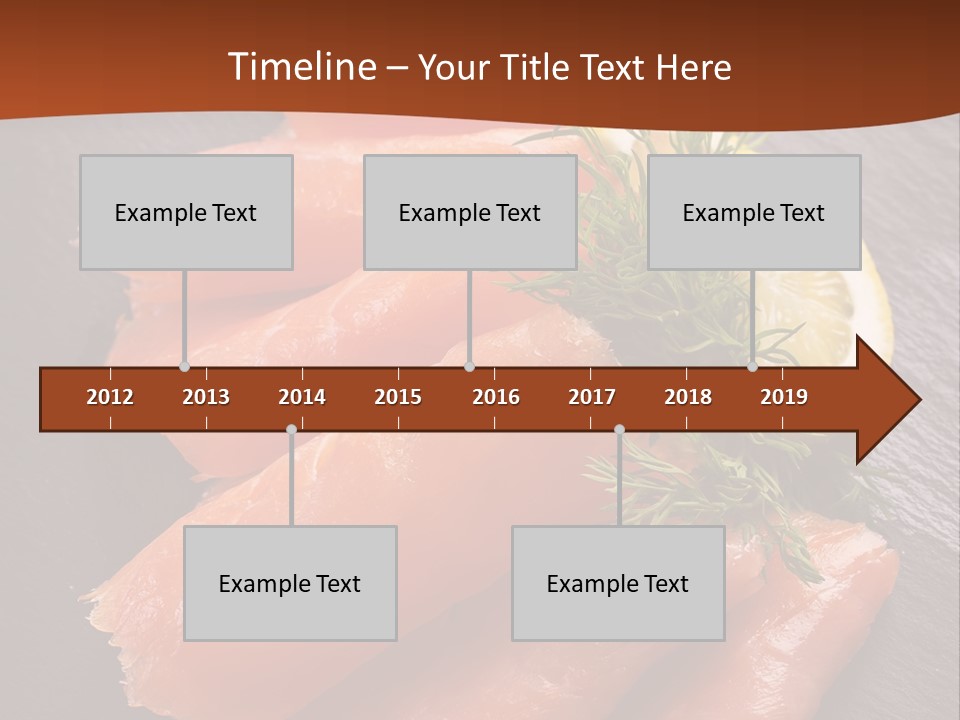 Timeline – Your Title Text Here

Example Text

Example Text

Example Text

2012 2013 2014 2015 2016 2017 2018 2019

Example Text

Example Text